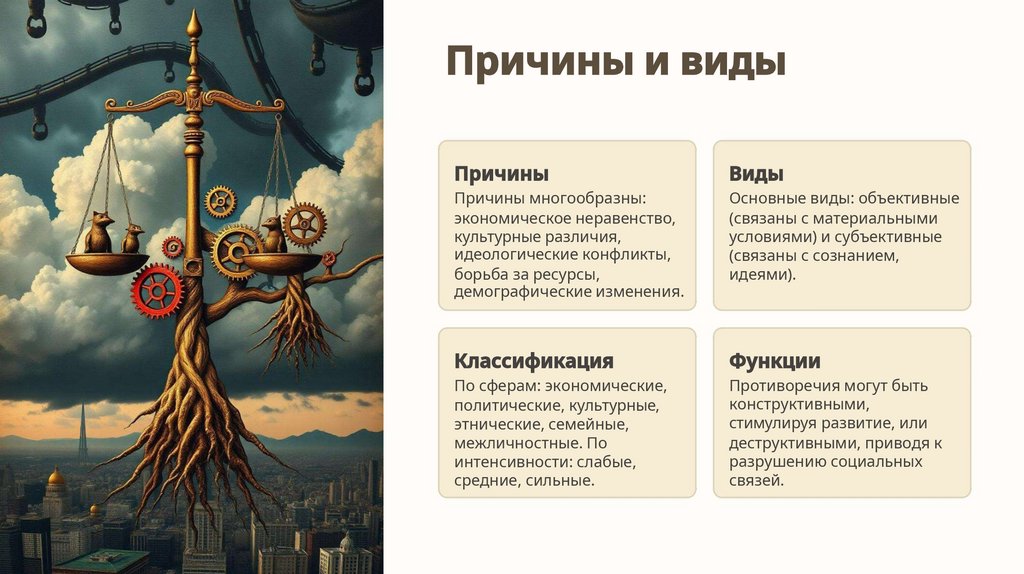 Причины и виды

Причины
Причины многообразны: экономическое неравенство, культурные различия, идеологические конфликты, борьба за ресурсы, демографические изменения.

Виды
Основные виды: объективные (связаны с материальными условиями) и субъективные (связаны с сознанием, идеями).

Классификация
По сферам: экономические, политические, культурные, этнические, семейные, межличностные. По интенсивности: слабые, средние, сильные.

Функции
Противоречия могут быть конструктивными, стимулируя развитие, или деструктивными, приводя к разрушению социальных связей.